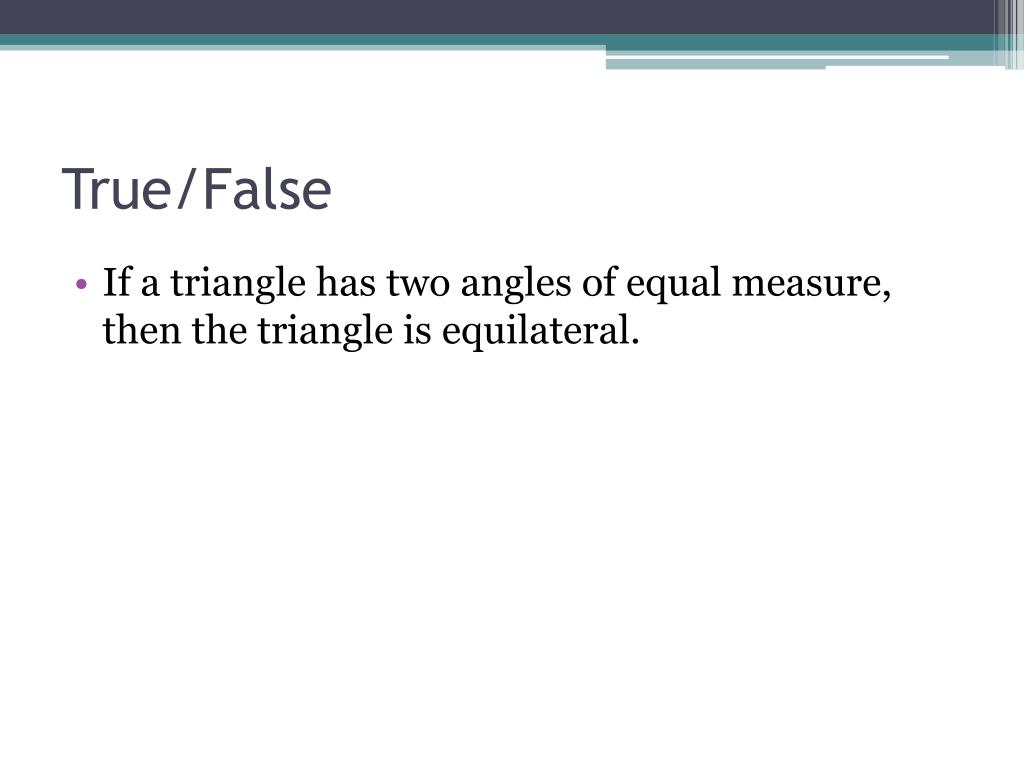 True/False

• If a triangle has two angles of equal measure, then the triangle is equilateral.